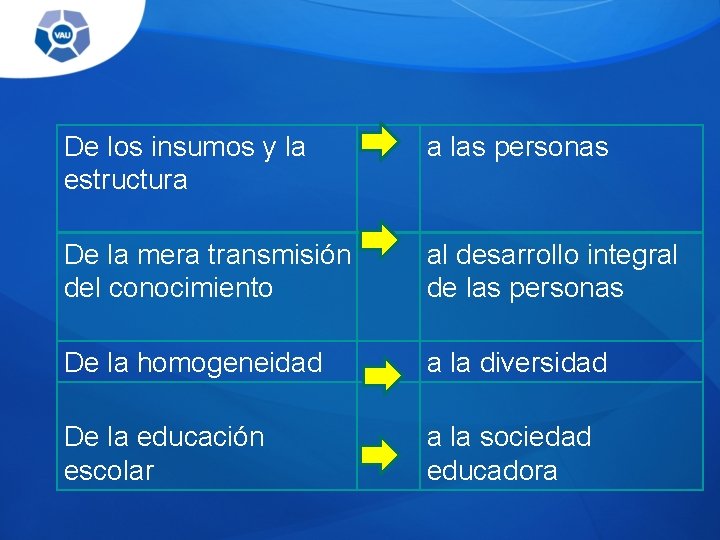 VAU

| De los insumos y la estructura | | a las personas |
|---|---|---|
| De la mera transmisión del conocimiento | | al desarrollo integral de las personas |
| De la homogeneidad | | a la diversidad |
| De la educación escolar | | a la sociedad educadora |